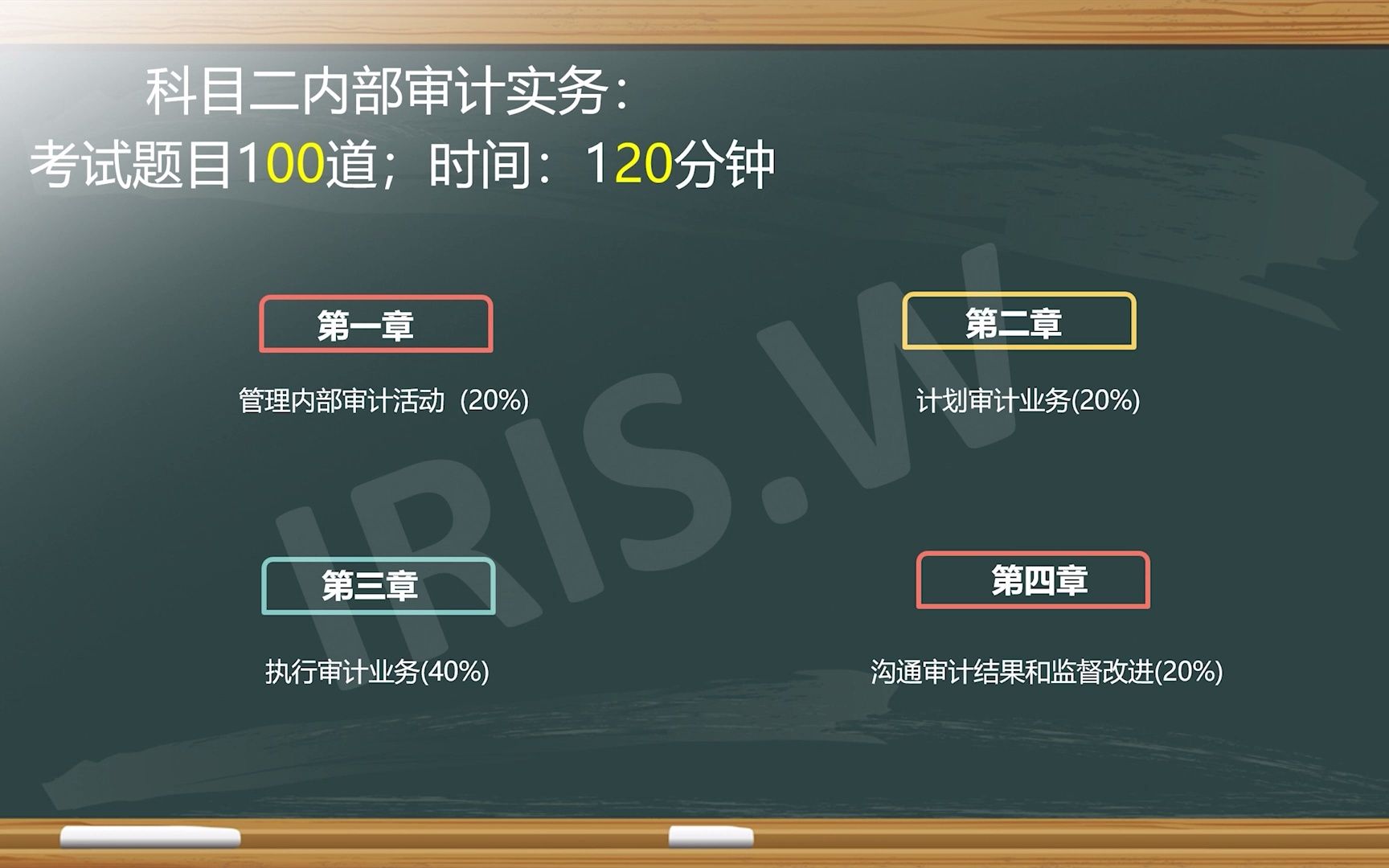 科目二内部审计实务：
考试题目100道；时间：120分钟

第一章

管理内部审计活动（20%）

第二章

计划审计业务(20%)

第三章

执行审计业务(40%)

第四章

沟通审计结果和监督改进(20%)

IRIS.W